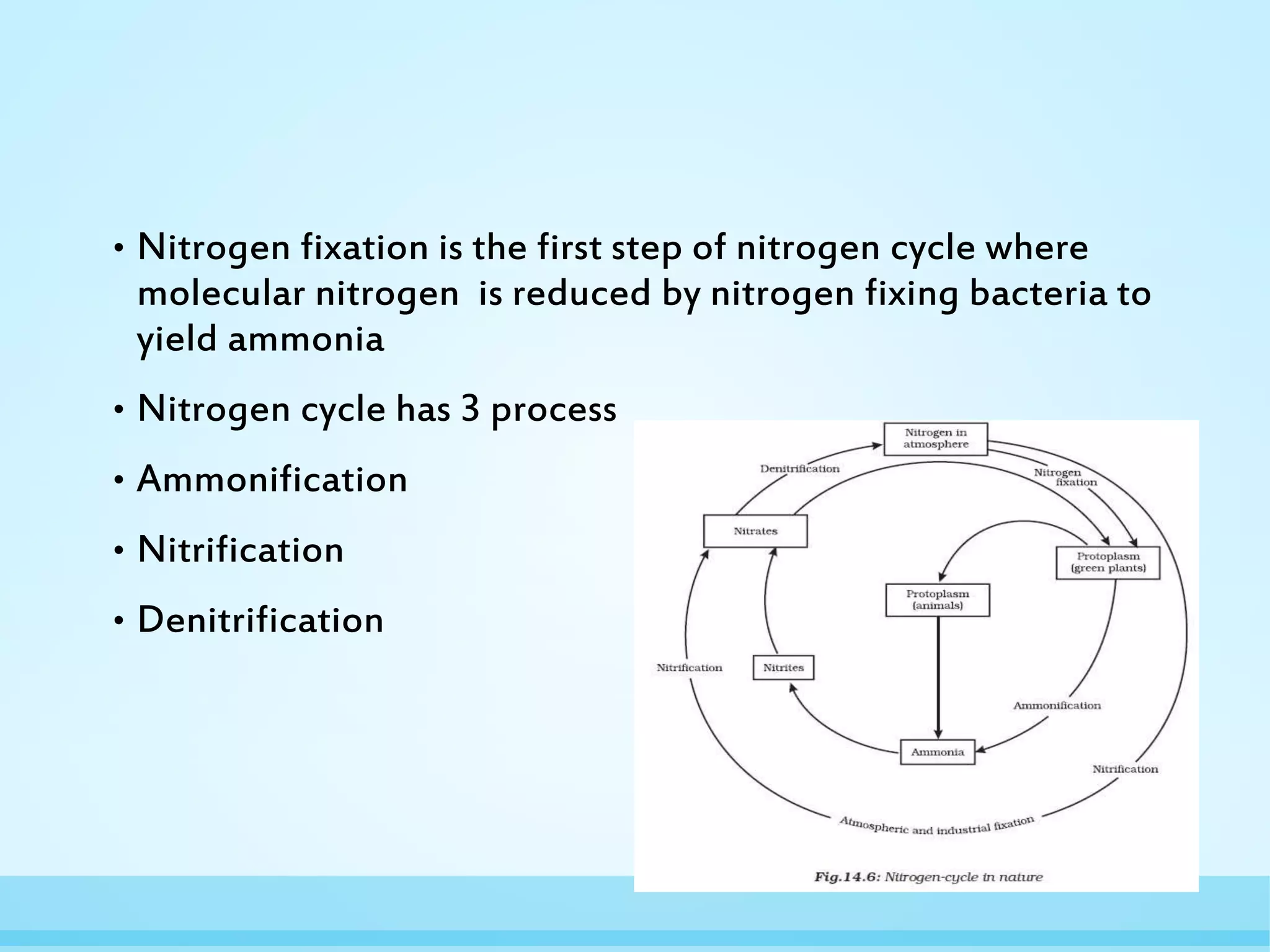 • Nitrogen fixation is the first step of nitrogen cycle where molecular nitrogen is reduced by nitrogen fixing bacteria to yield ammonia

• Nitrogen cycle has 3 process

• Ammonification

• Nitrification

• Denitrification

Nitrogen in atmosphere

Denitrification

Nitrogen fixation

Nitrates

Protoplasm (green plants)

Protoplasm (animals)

Nitrification

Nitrites

Ammonification

Ammonia

Nitrification

Atmospheric and industrial fixation

Fig.14.6: Nitrogen-cycle in nature